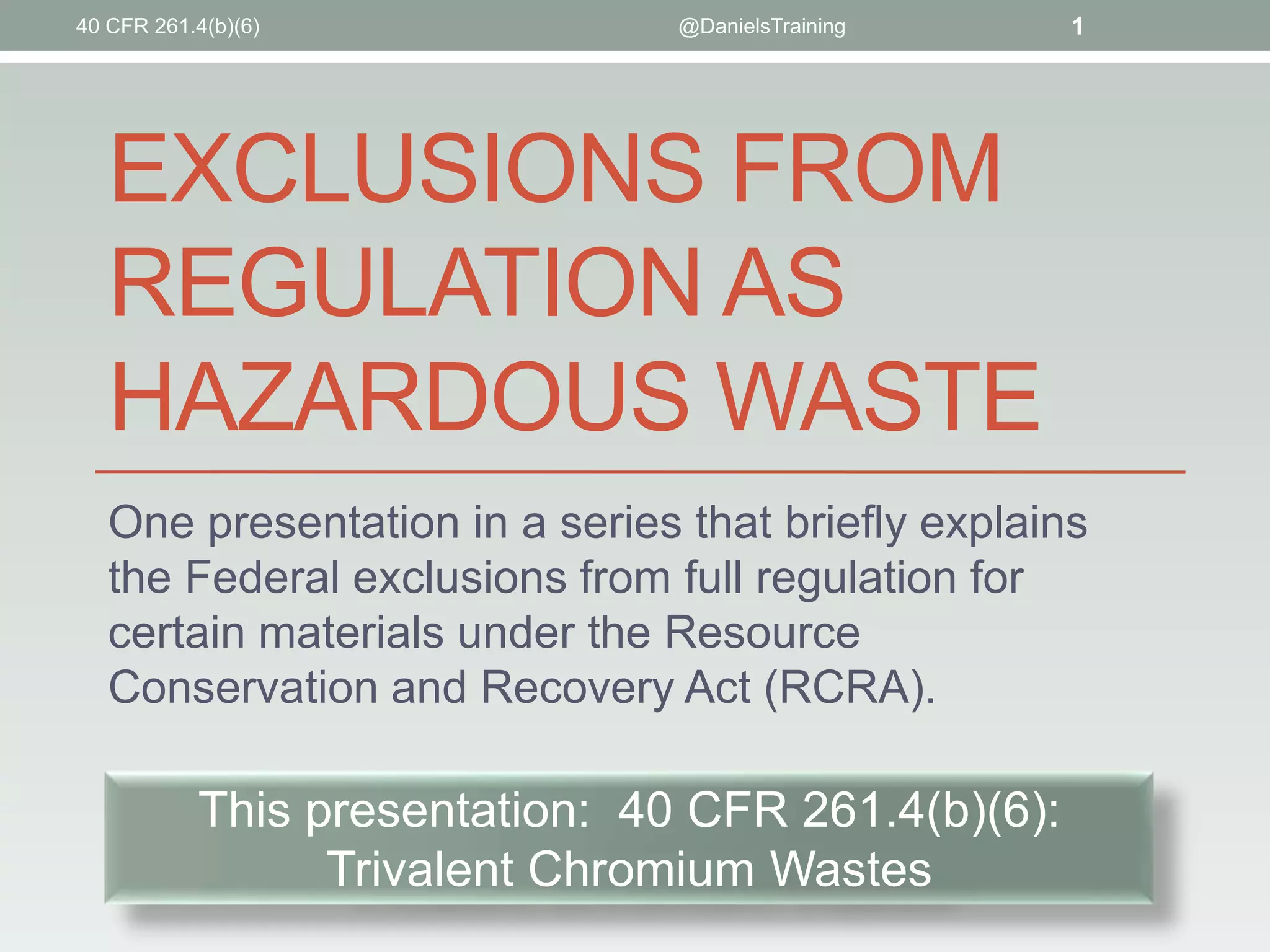 40 CFR 261.4(b)(6) @DanielsTraining 1

EXCLUSIONS FROM REGULATION AS HAZARDOUS WASTE

One presentation in a series that briefly explains the Federal exclusions from full regulation for certain materials under the Resource Conservation and Recovery Act (RCRA).

This presentation: 40 CFR 261.4(b)(6): Trivalent Chromium Wastes